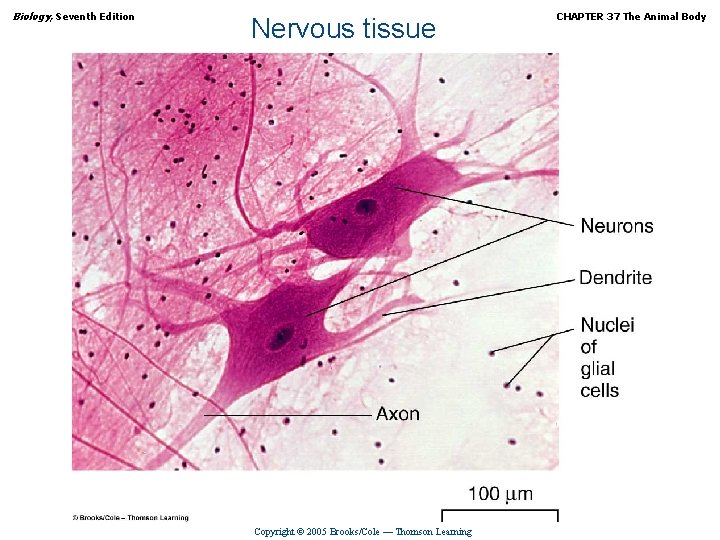 Biology, Seventh Edition

Nervous tissue

CHAPTER 37 The Animal Body

Neurons

Dendrite

Nuclei of glial cells

Axon

100 µm

© Brooks/Cole – Thomson Learning

Copyright © 2005 Brooks/Cole — Thomson Learning